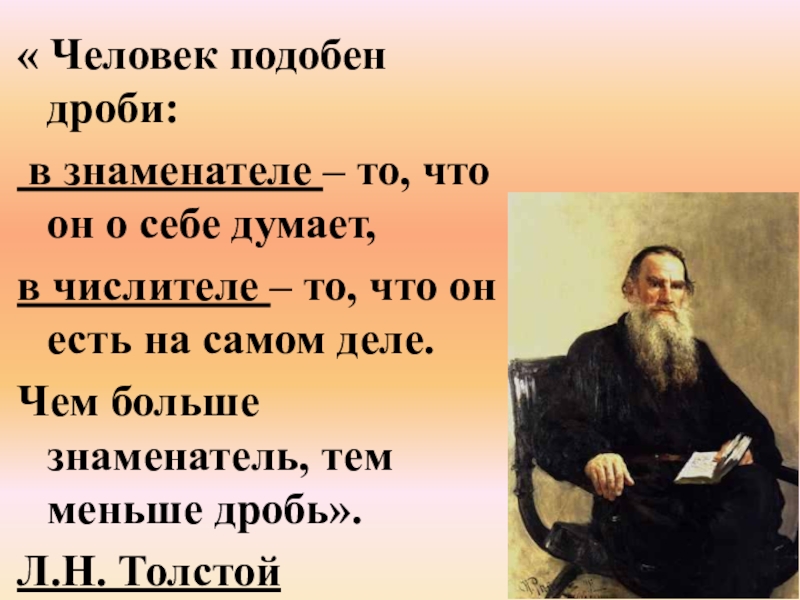 « Человек подобен дроби:

в знаменателе – то, что он о себе думает,

в числителе – то, что он есть на самом деле.

Чем больше знаменатель, тем меньше дробь».

Л.Н. Толстой